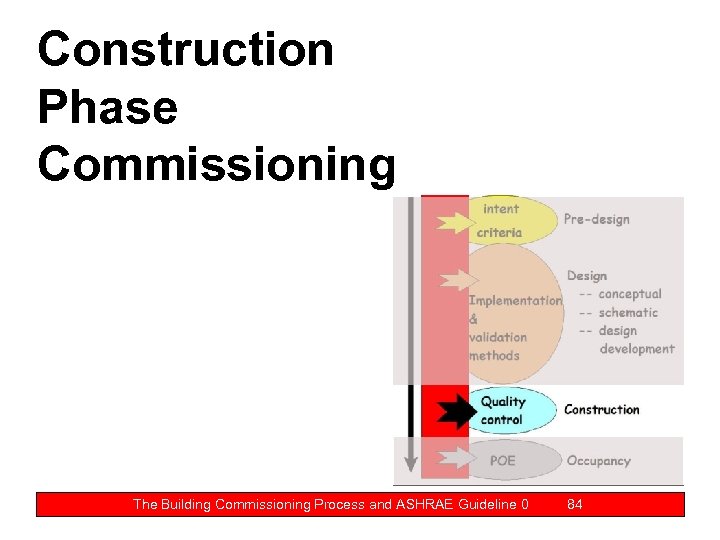 Construction Phase Commissioning

intent
criteria
Pre-design

Implementation & validation methods
Design
-- conceptual
-- schematic
-- design development

Quality control
Construction

POE
Occupancy

The Building Commissioning Process and ASHRAE Guideline 0 84